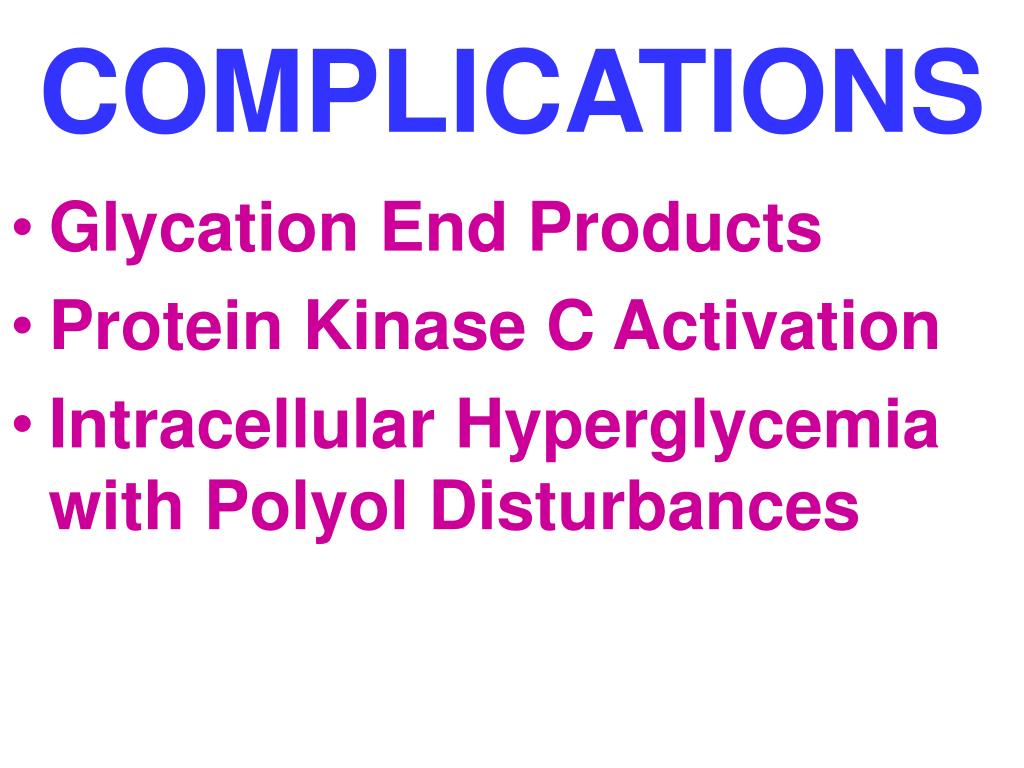 COMPLICATIONS

• Glycation End Products
• Protein Kinase C Activation
• Intracellular Hyperglycemia with Polyol Disturbances